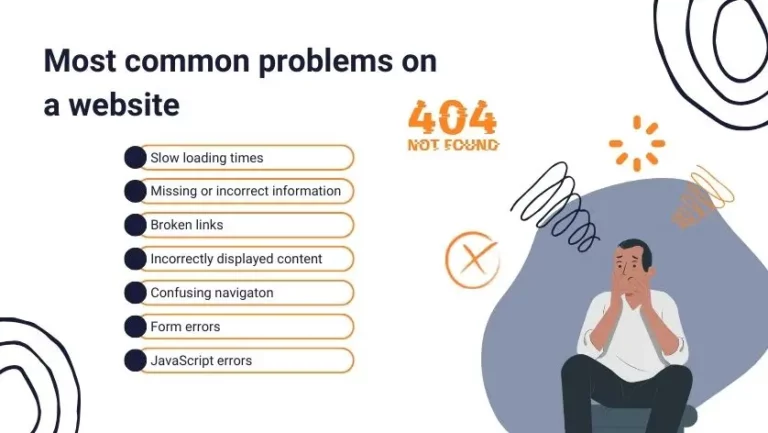 Most common problems on a website

Slow loading times
Missing or incorrect information
Broken links
Incorrectly displayed content
Confusing navigaton
Form errors
JavaScript errors

404
NOT FOUND